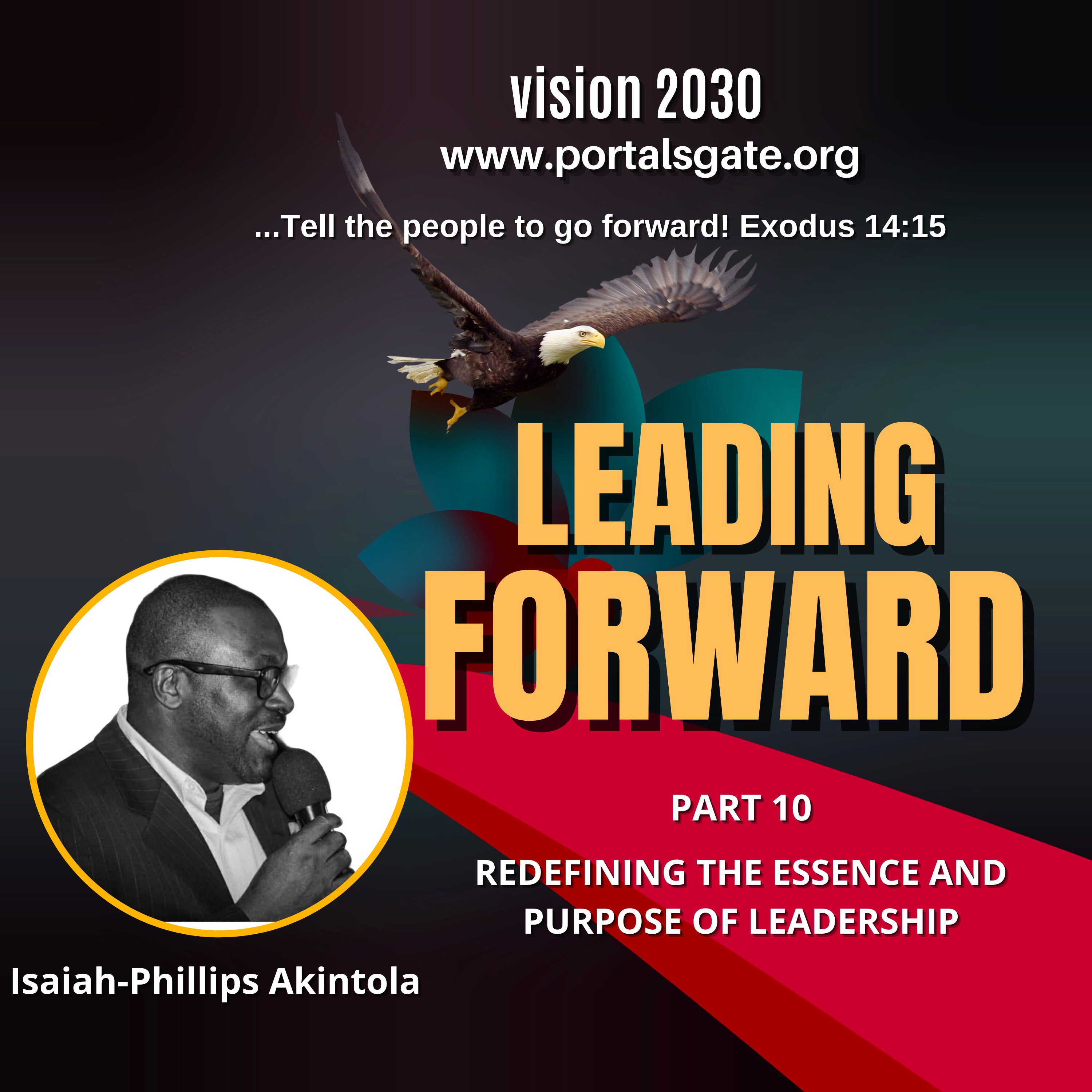 vision 2030

www.portalsgate.org

...Tell the people to go forward! Exodus 14:15

LEADING FORWARD

PART 10

REDEFINING THE ESSENCE AND PURPOSE OF LEADERSHIP

Isaiah-Phillips Akintola